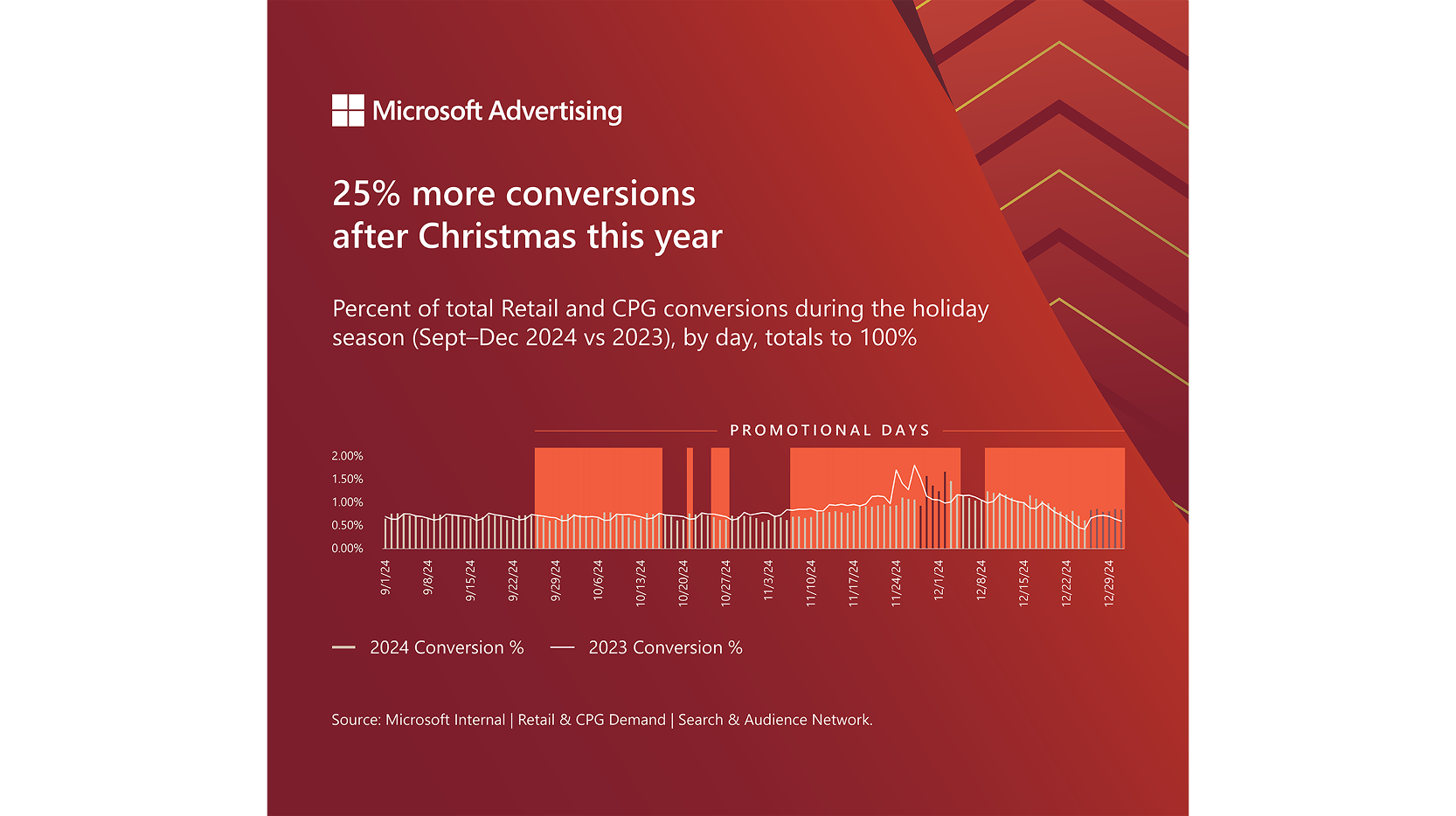 Microsoft Advertising

25% more conversions after Christmas this year

Percent of total Retail and CPG conversions during the holiday season (Sept–Dec 2024 vs 2023), by day, totals to 100%

PROMOTIONAL DAYS

2.00%
1.50%
1.00%
0.50%
0.00%

9/1/24
9/8/24
9/15/24
9/22/24
9/29/24
10/6/24
10/13/24
10/20/24
10/27/24
11/3/24
11/10/24
11/17/24
11/24/24
12/1/24
12/8/24
12/15/24
12/22/24
12/29/24

2024 Conversion %
2023 Conversion %

Source: Microsoft Internal | Retail & CPG Demand | Search & Audience Network.